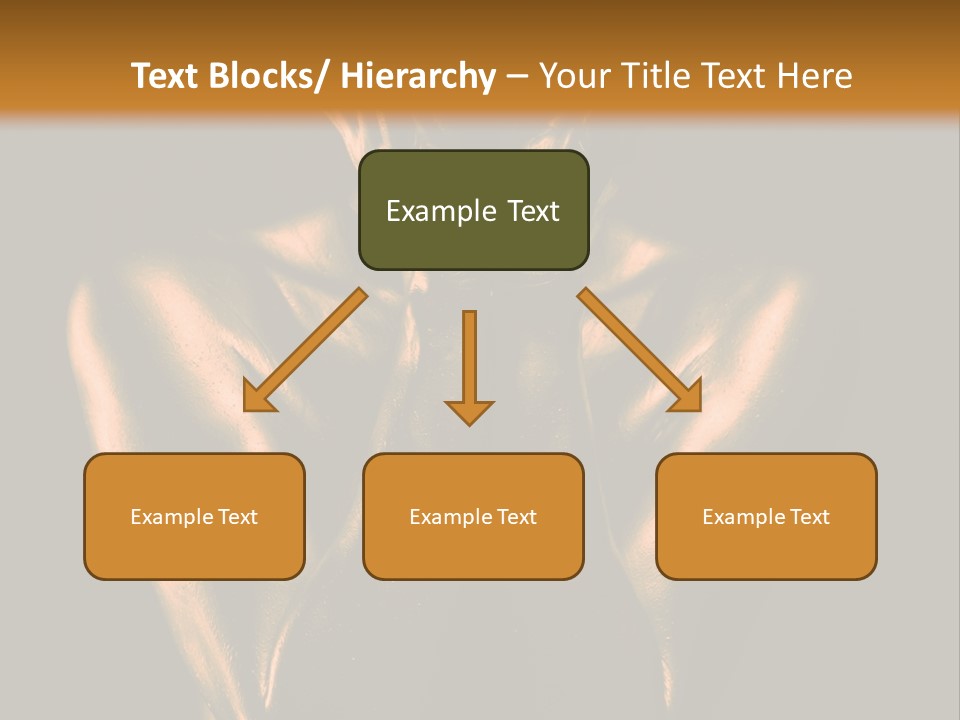 Text Blocks/ Hierarchy – Your Title Text Here

Example Text

Example Text

Example Text

Example Text